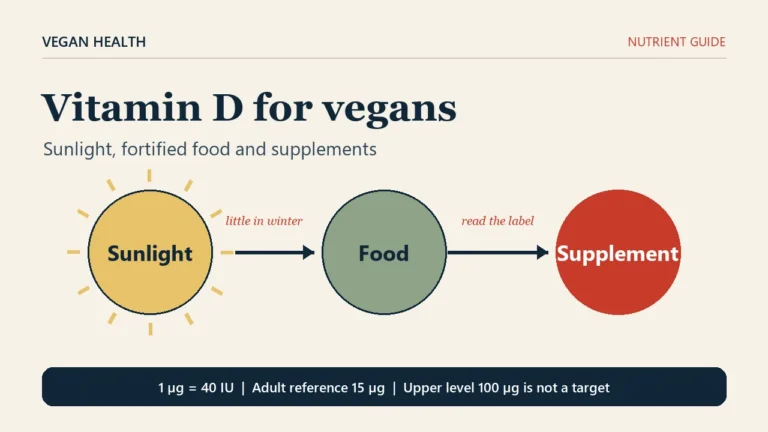 VEGAN HEALTH

NUTRIENT GUIDE

Vitamin D for vegans

Sunlight, fortified food and supplements

Sunlight

little in winter

Food

read the label

Supplement

1 µg = 40 IU | Adult reference 15 µg | Upper level 100 µg is not a target